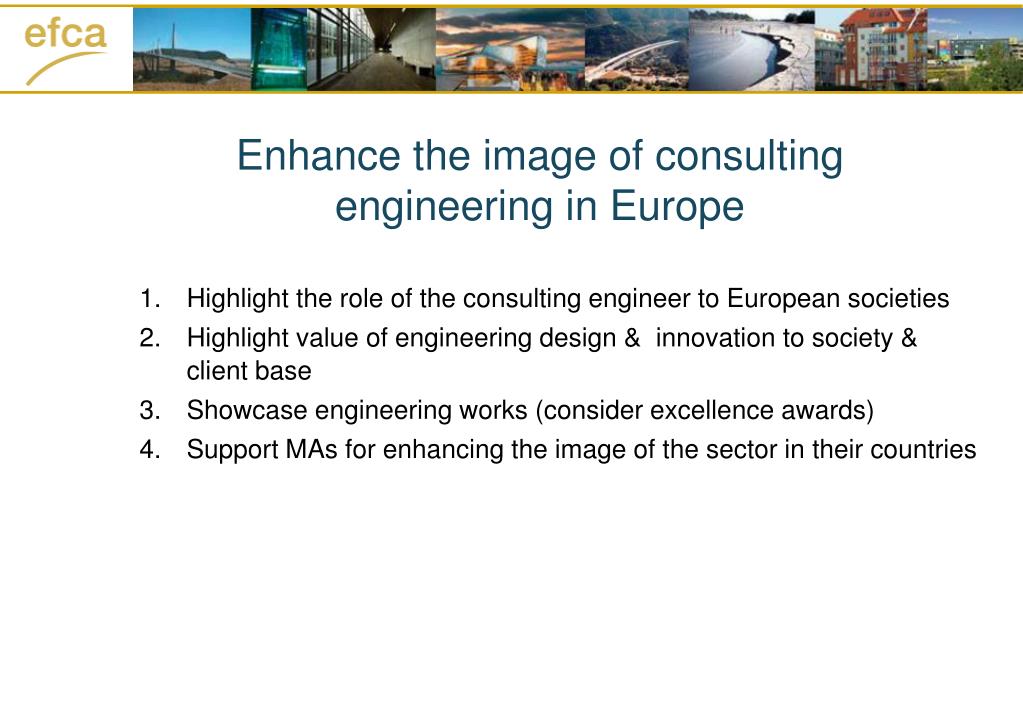 efca

Enhance the image of consulting engineering in Europe

1. Highlight the role of the consulting engineer to European societies
2. Highlight value of engineering design & innovation to society & client base
3. Showcase engineering works (consider excellence awards)
4. Support MAs for enhancing the image of the sector in their countries